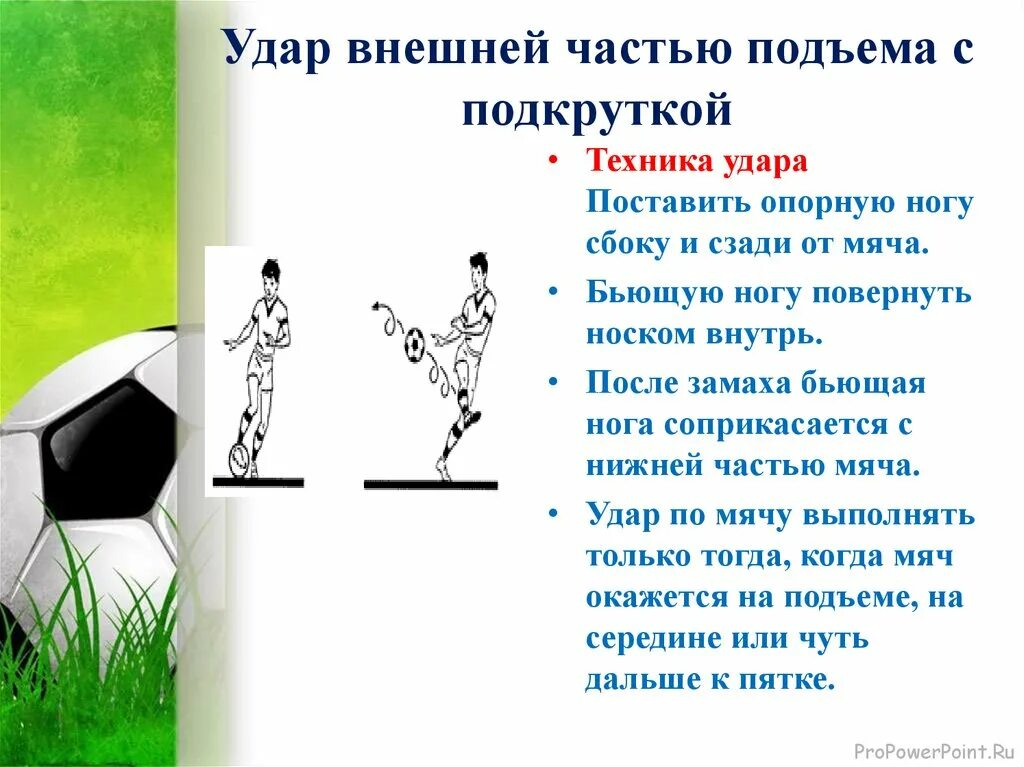 Удар внешней частью подъема с подкруткой

• Техника удара
Поставить опорную ногу сбоку и сзади от мяча.

• Бьющую ногу повернуть носком внутрь.

• После замаха бьющая нога соприкасается с нижней частью мяча.

• Удар по мячу выполнять только тогда, когда мяч окажется на подъеме, на середине или чуть дальше к пятке.

ProPowerPoint.Ru